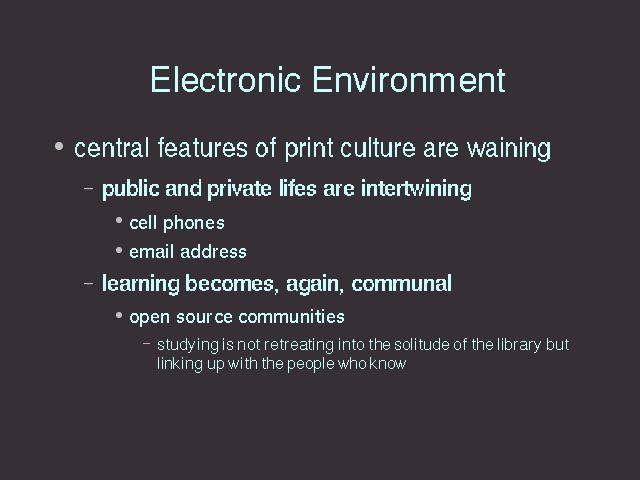 Electronic Environment

• central features of print culture are waining
  – public and private lifes are intertwining
    • cell phones
    • email address
  – learning becomes, again, communal
    • open source communities
      – studying is not retreating into the solitude of the library but linking up with the people who know